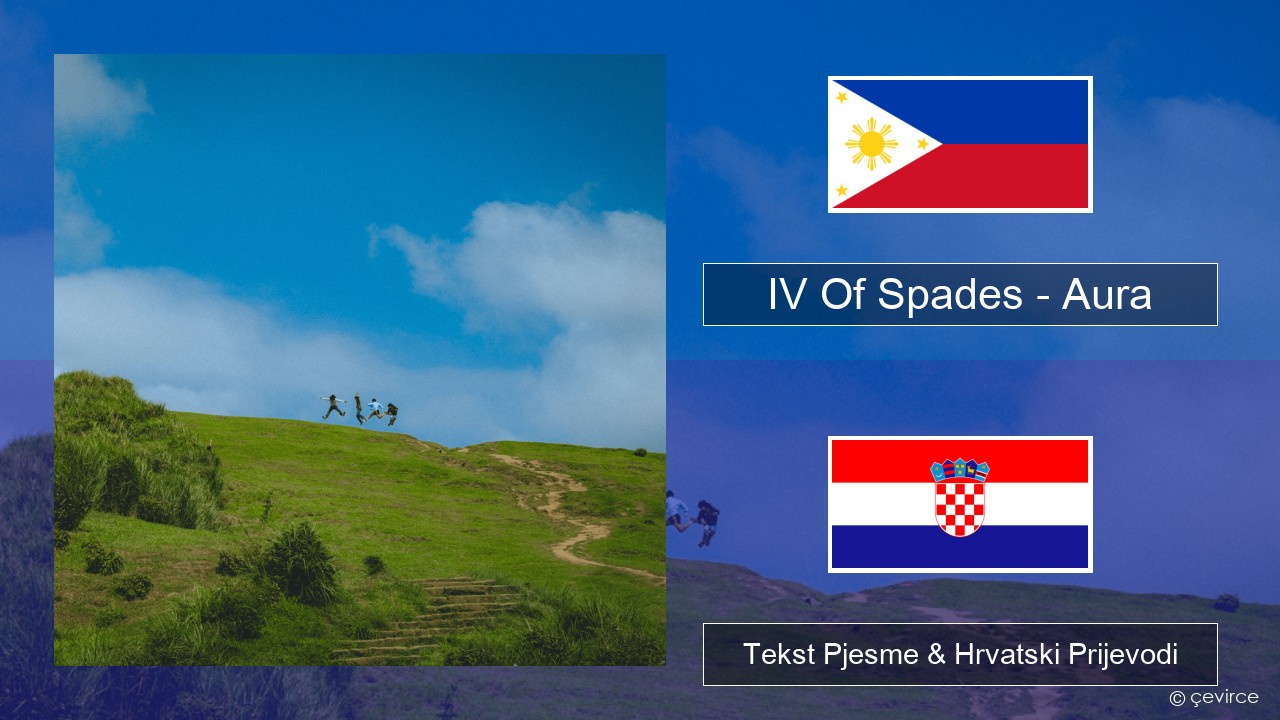 IV Of Spades - Aura

Tekst Pjesme & Hrvatski Prijevodi

© çevirce